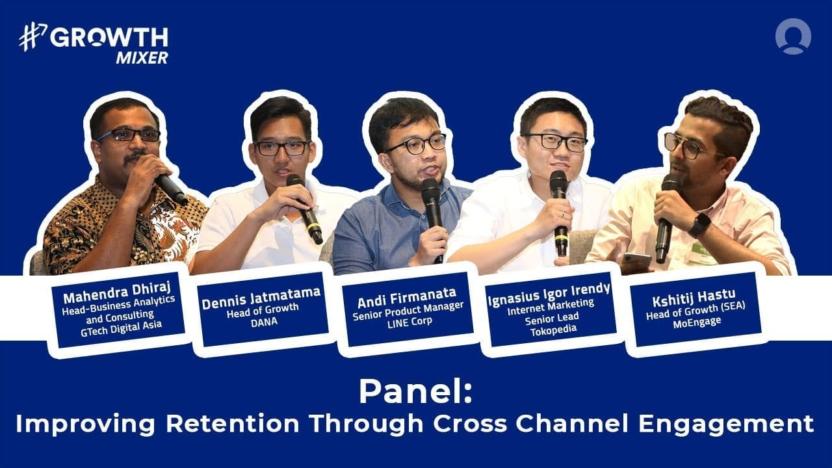 #GROWTH MIXER

Mahendra Dhiraj
Head-Business Analytics and Consulting
GTech Digital Asia

Dennis Jatmatama
Head of Growth
DANA

Andi Firmanata
Senior Product Manager
LINE Corp

Ignasius Igor Irendy
Internet Marketing Senior Lead
Tokopedia

Kshitij Hastu
Head of Growth (SEA)
MoEngage

Panel:
Improving Retention Through Cross Channel Engagement